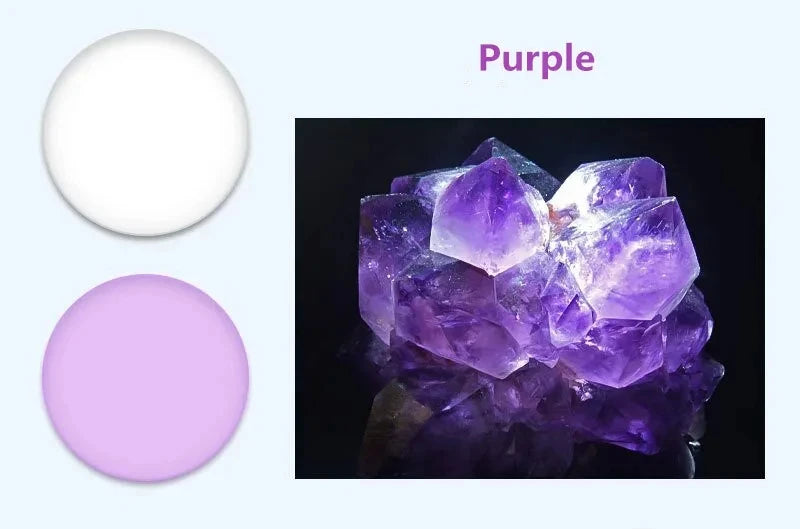 Purple